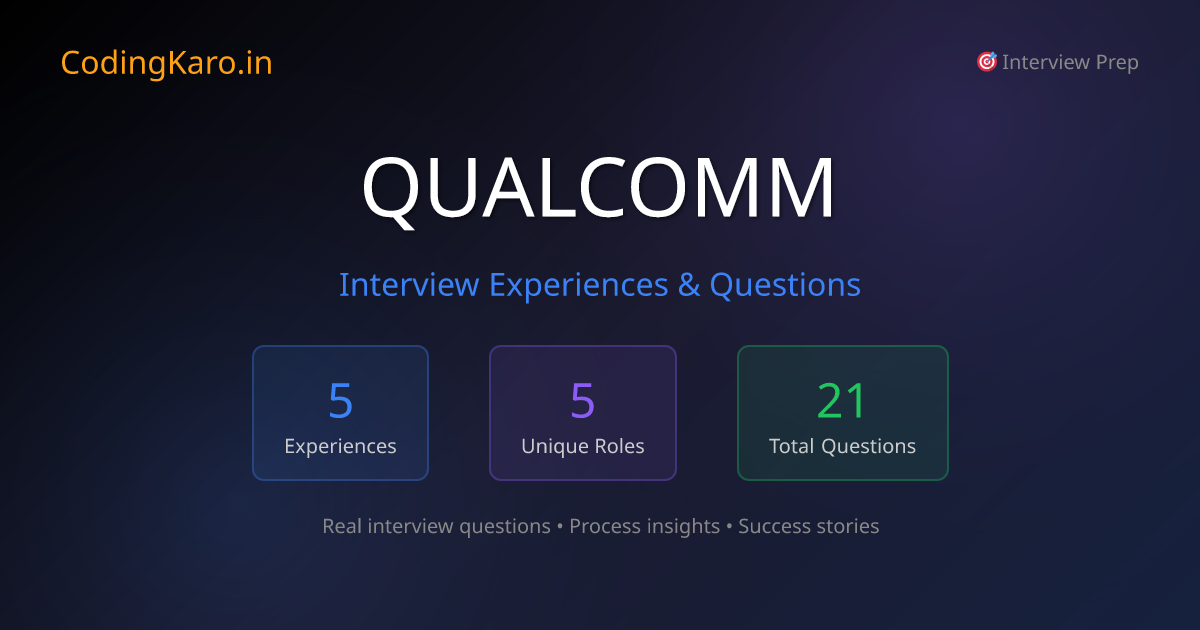 CodingKaro.in

🎯 Interview Prep

QUALCOMM

Interview Experiences & Questions

5
Experiences

5
Unique Roles

21
Total Questions

Real interview questions • Process insights • Success stories